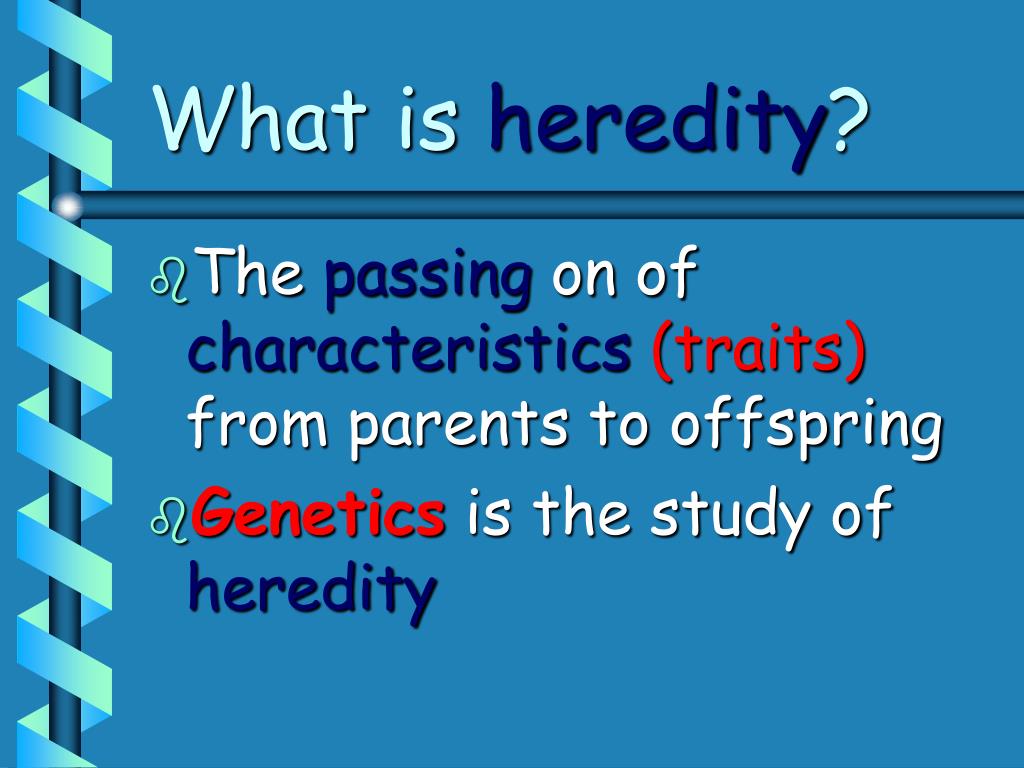 What is heredity?

The passing on of characteristics (traits) from parents to offspring

Genetics is the study of heredity